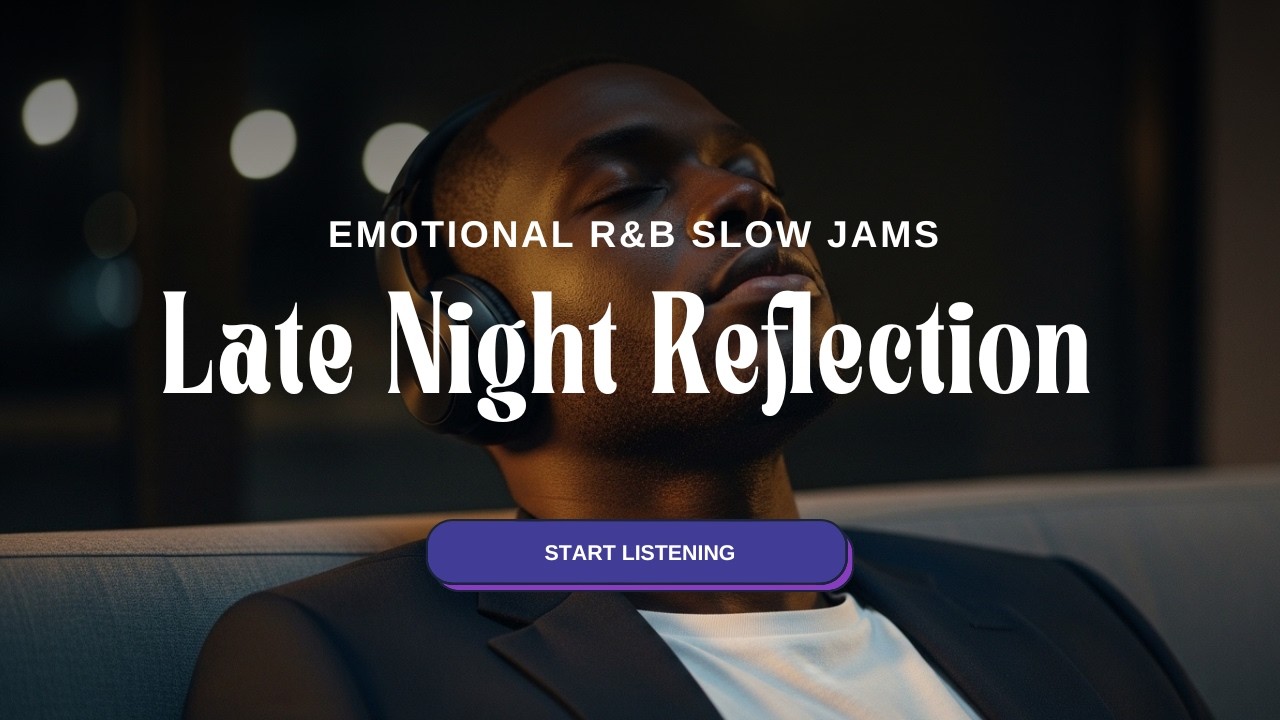 EMOTIONAL R&B SLOW JAMS

Late Night Reflection

START LISTENING